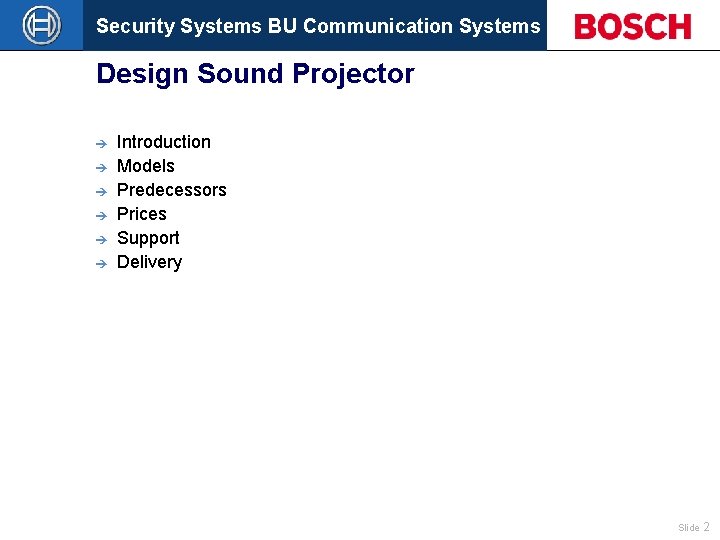 Security Systems BU Communication Systems

BOSCH

Design Sound Projector

→ Introduction
→ Models
→ Predecessors
→ Prices
→ Support
→ Delivery

Slide 2